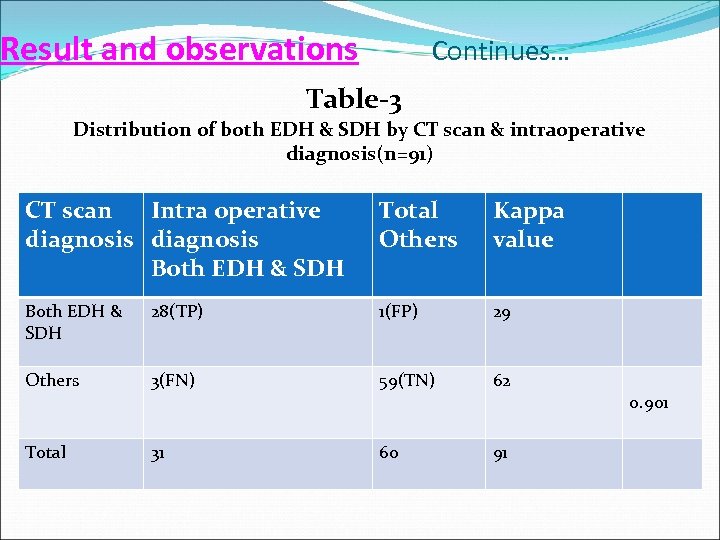 Result and observations Continues…

Table-3

Distribution of both EDH & SDH by CT scan & intraoperative diagnosis(n=91)

| CT scan diagnosis | Intra operative diagnosis Both EDH & SDH | Total Others | Kappa value | |
|---|---|---|---|---|
| Both EDH & SDH | 28(TP) | 1(FP) | 29 | |
| Others | 3(FN) | 59(TN) | 62 | 0.901 |
| Total | 31 | 60 | 91 | |